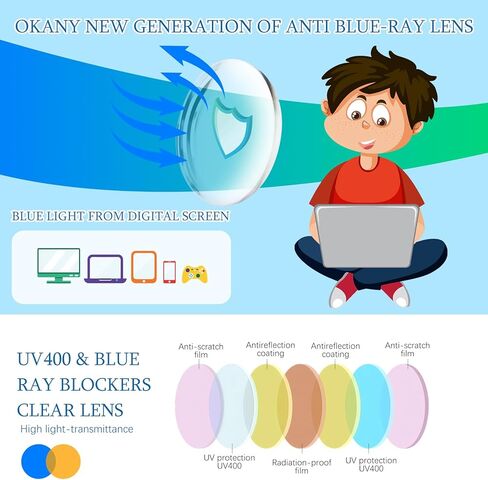 OKANY NEW GENERATION OF ANTI BLUE-RAY LENS

BLUE LIGHT FROM DIGITAL SCREEN

UV400 & BLUE RAY BLOCKERS CLEAR LENS

High light-transmittance

Anti-scratch film

Antireflection coating

Antireflection coating

Anti-scratch film

UV protection UV400

Radiation-proof film

UV protection UV400